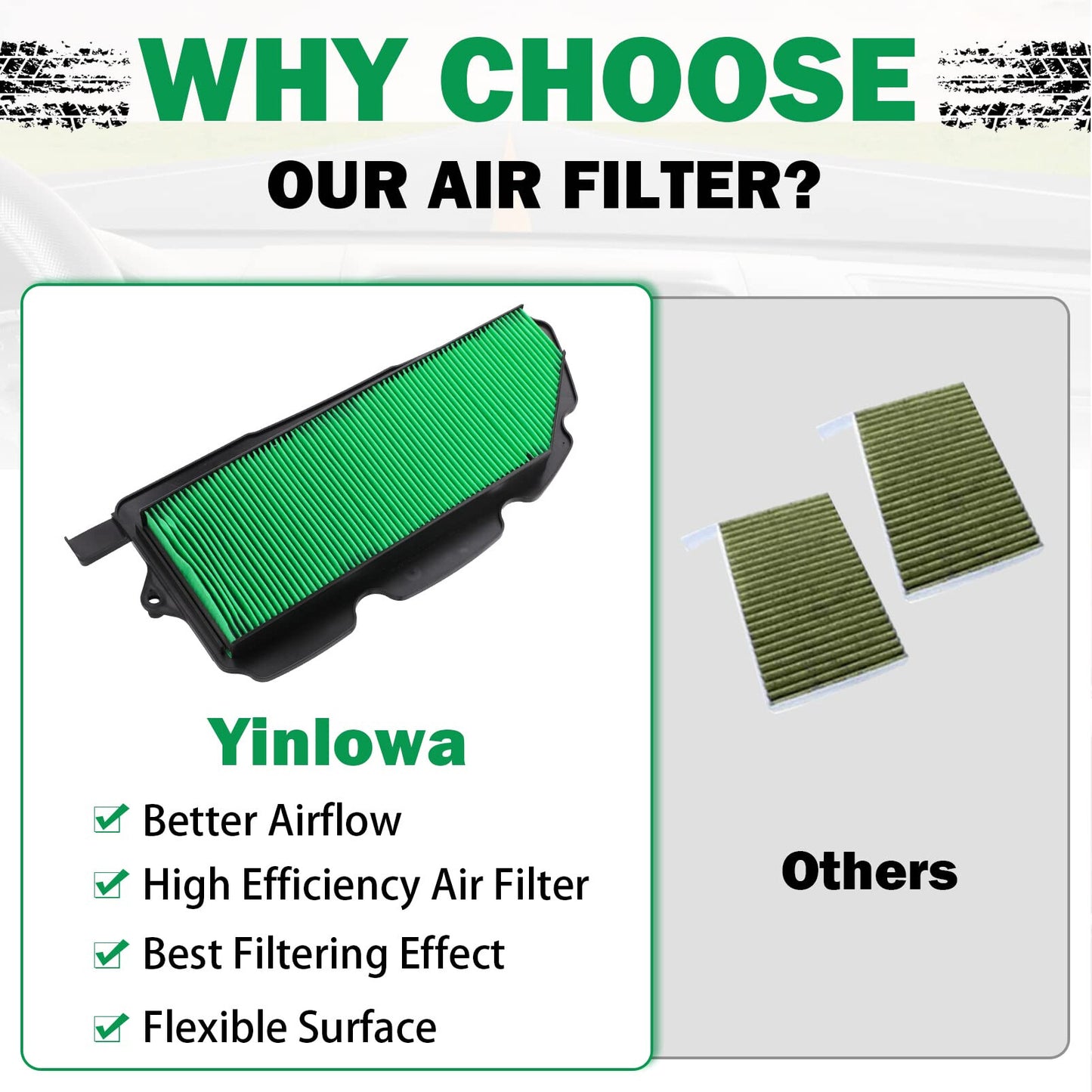 WHY CHOOSE
OUR AIR FILTER?

Yinlowa
Better Airflow
High Efficiency Air Filter
Best Filtering Effect
Flexible Surface

Others